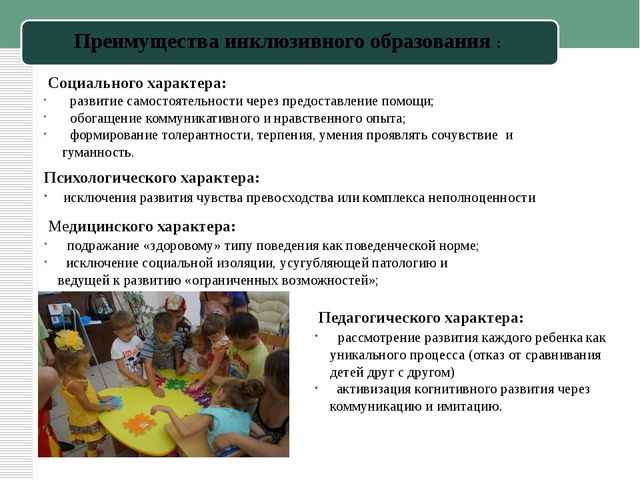 Преимущества инклюзивного образования :

Социального характера:

· развитие самостоятельности через предоставление помощи;
· обогащение коммуникативного и нравственного опыта;
· формирование толерантности, терпения, умения проявлять сочувствие и гуманность.

Психологического характера:

· исключения развития чувства превосходства или комплекса неполноценности

Медицинского характера:

· подражание «здоровому» типу поведения как поведенческой норме;
· исключение социальной изоляции, усугубляющей патологию и ведущей к развитию «ограниченных возможностей»;

Педагогического характера:

· рассмотрение развития каждого ребенка как уникального процесса (отказ от сравнивания детей друг с другом)
· активизация когнитивного развития через коммуникацию и имитацию.